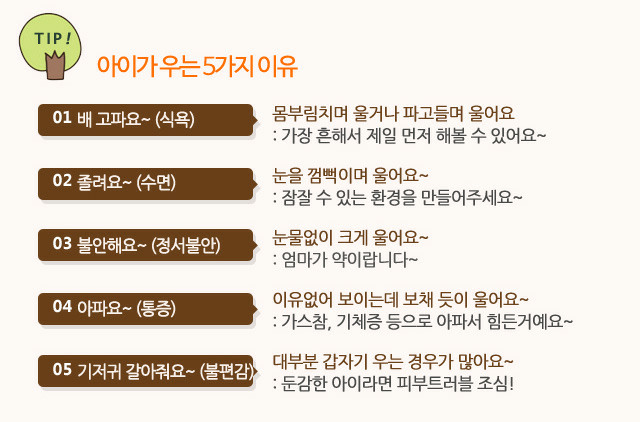 TIP!

아이가 우는 5가지 이유

01 배 고파요~ (식욕)

몸부림치며 울거나 파고들며 울어요
: 가장 흔해서 제일 먼저 해볼 수 있어요~

02 졸려요~ (수면)

눈을 껌뻑이며 울어요~
: 잠잘 수 있는 환경을 만들어주세요~

03 불안해요~ (정서불안)

눈물없이 크게 울어요~
: 엄마가 약이랍니다~

04 아파요~ (통증)

이유없어 보이는데 보채 듯이 울어요~
: 가스참, 기체증 등으로 아파서 힘든거예요~

05 기저귀 갈아줘요~ (불편감)

대부분 갑자기 우는 경우가 많아요~
: 둔감한 아이라면 피부트러블 조심!